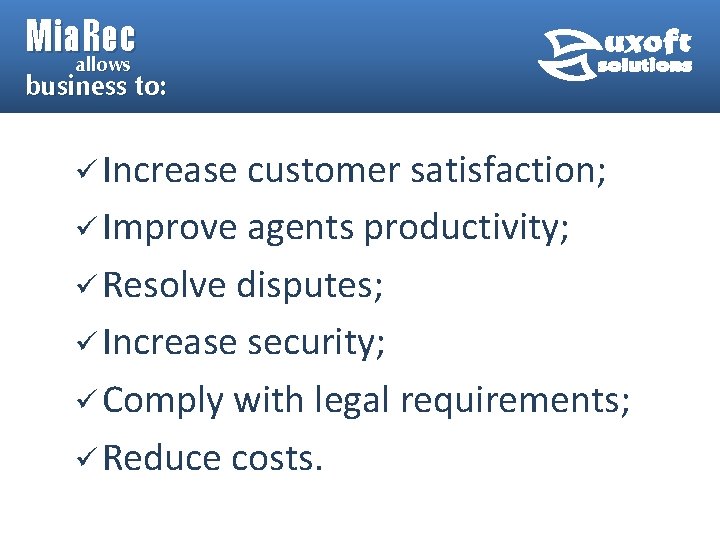 MiaRec
allows
business to:

uxoft
solutions

✓ Increase customer satisfaction;
✓ Improve agents productivity;
✓ Resolve disputes;
✓ Increase security;
✓ Comply with legal requirements;
✓ Reduce costs.